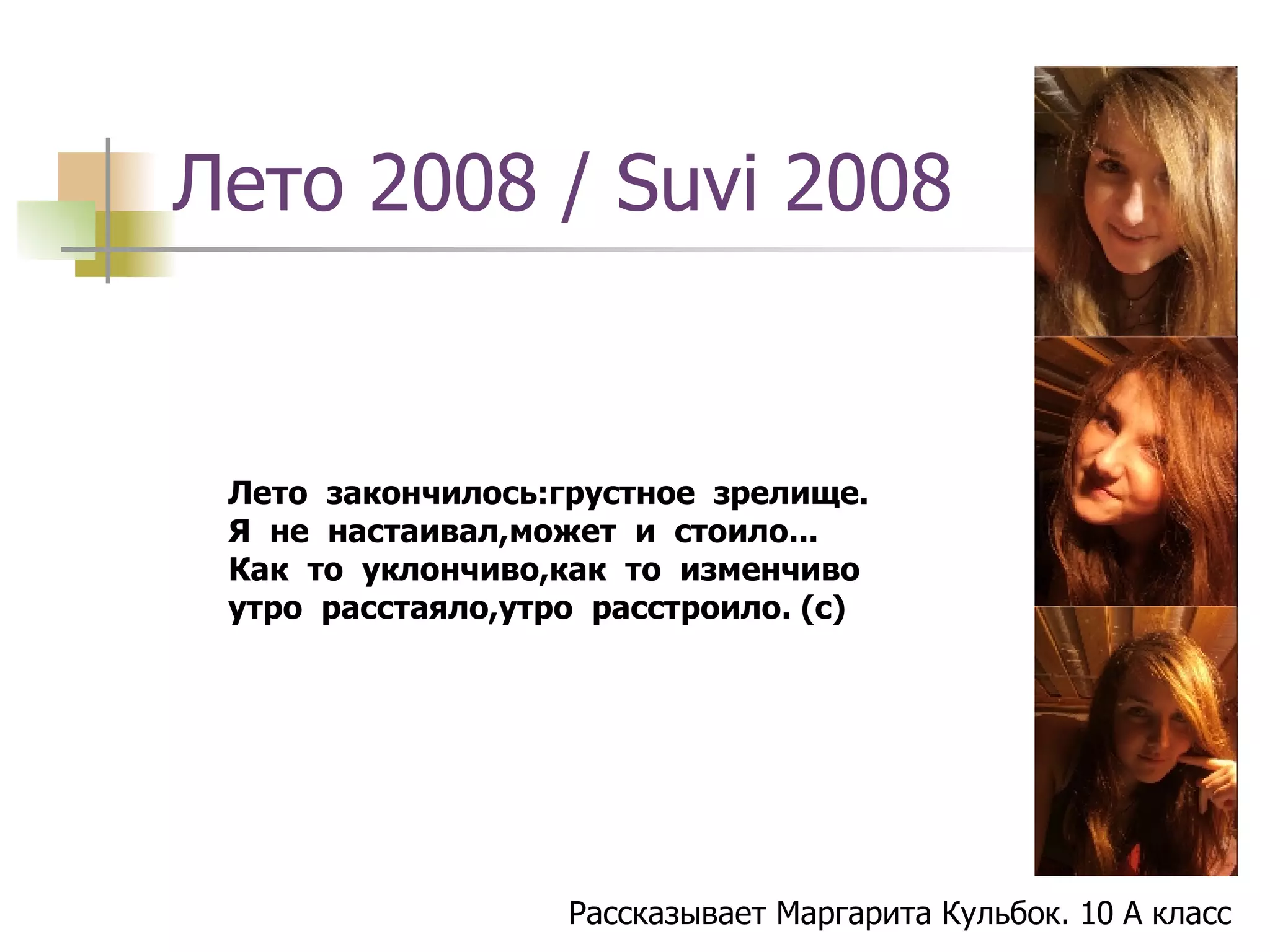 Лето 2008 / Suvi 2008

Лето закончилось:грустное зрелище.
Я не настаивал,может и стоило...
Как то уклончиво,как то изменчиво
утро расстаяло,утро расстроило. (с)

Рассказывает Маргарита Кульбок. 10 А класс